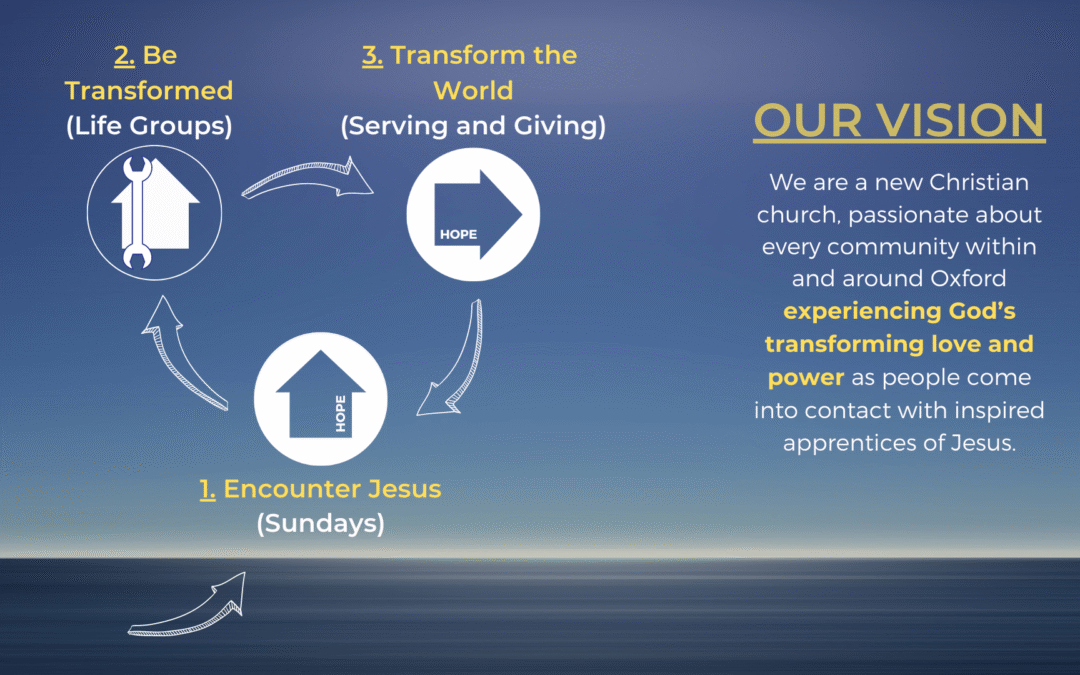 2. Be Transformed (Life Groups)

3. Transform the World (Serving and Giving)

HOPE

HOPE

1. Encounter Jesus (Sundays)

OUR VISION

We are a new Christian church, passionate about every community within and around Oxford experiencing God's transforming love and power as people come into contact with inspired apprentices of Jesus.